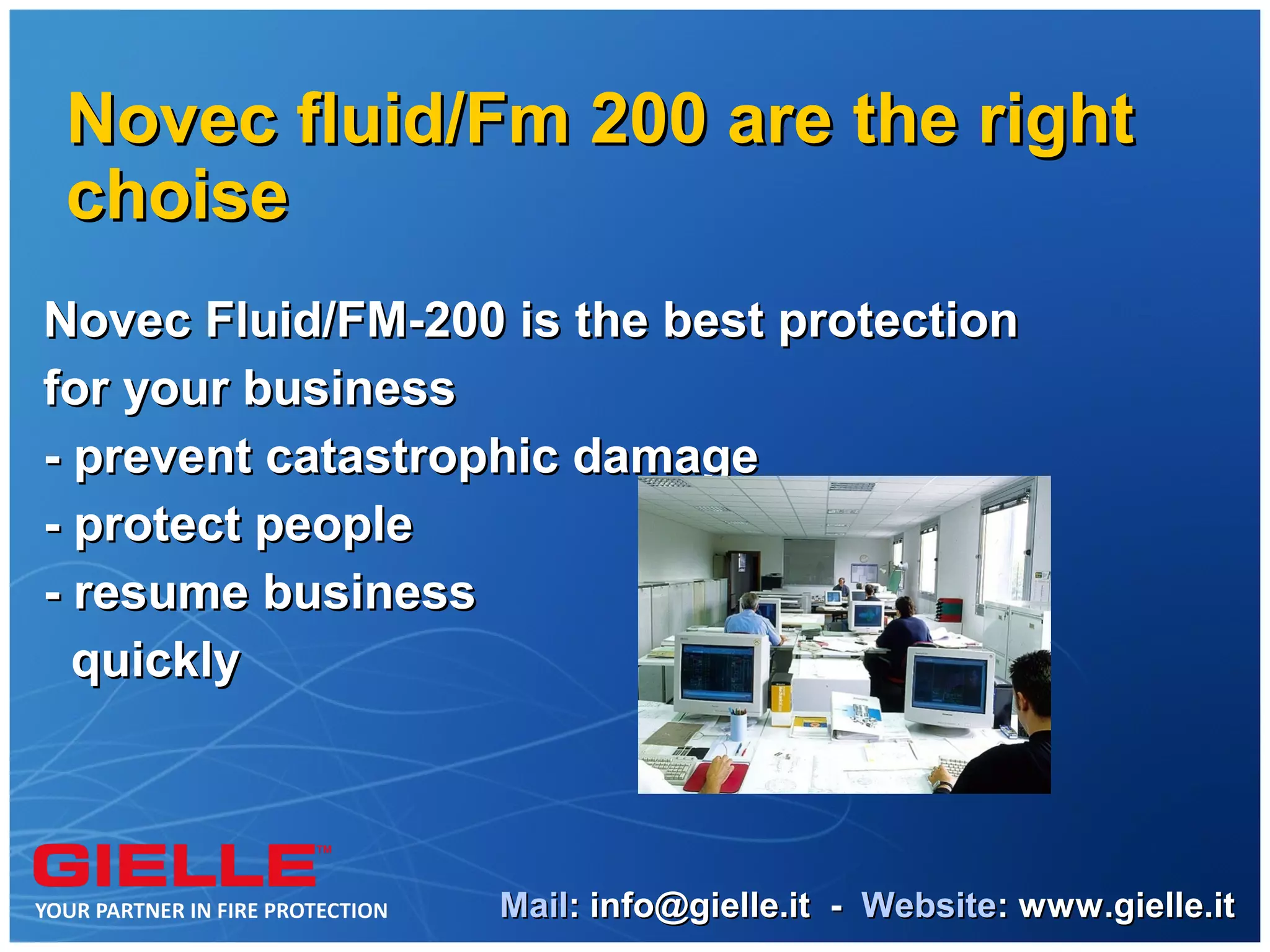 Novec fluid/Fm 200 are the right choise

Novec Fluid/FM-200 is the best protection for your business
- prevent catastrophic damage
- protect people
- resume business quickly

GIELLE™
YOUR PARTNER IN FIRE PROTECTION

Mail: info@gielle.it - Website: www.gielle.it